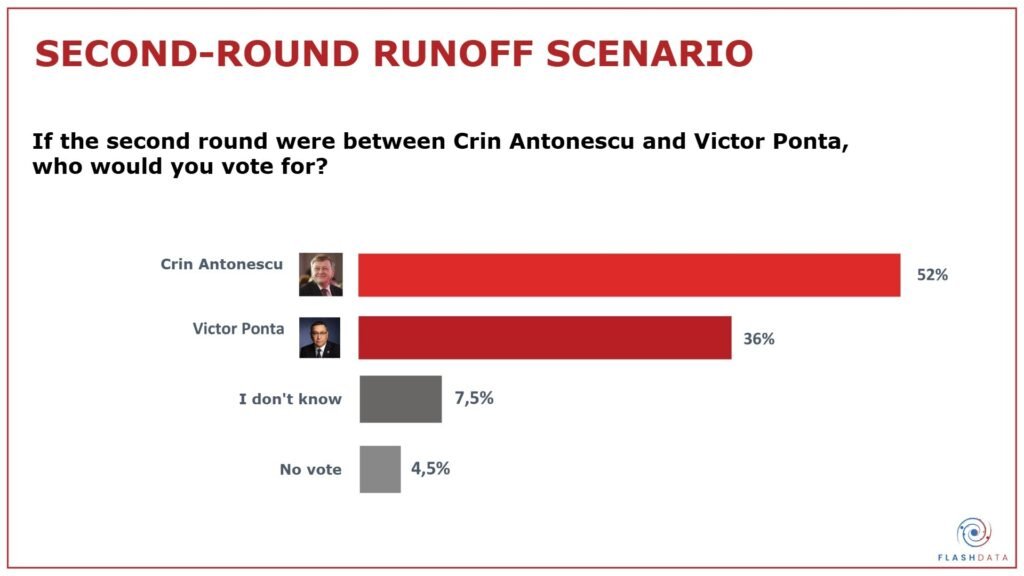 SECOND-ROUND RUNOFF SCENARIO

If the second round were between Crin Antonescu and Victor Ponta, who would you vote for?

Crin Antonescu 52%

Victor Ponta 36%

I don't know 7,5%

No vote 4,5%

FLASHDATA